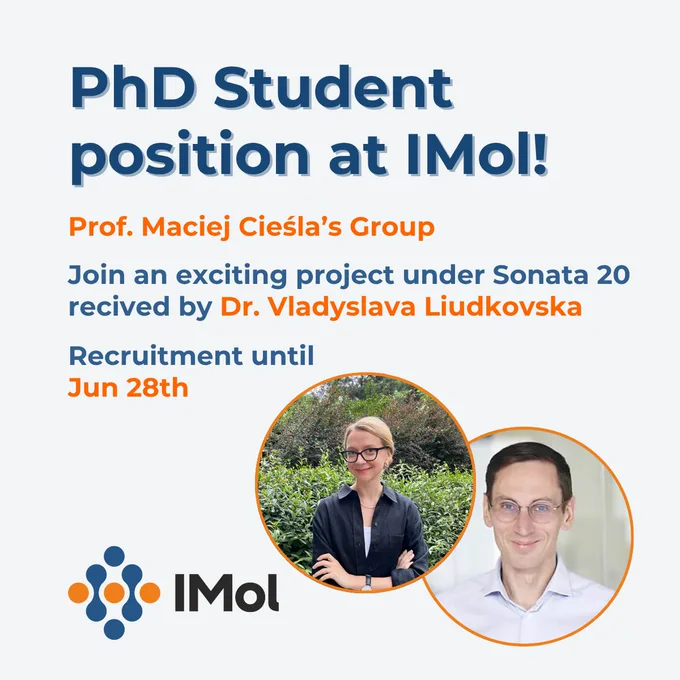 PhD Student position at IMol!

Prof. Maciej Cieśla's Group

Join an exciting project under Sonata 20 recived by Dr. Vladyslava Liudkovska

Recruitment until Jun 28th

IMol